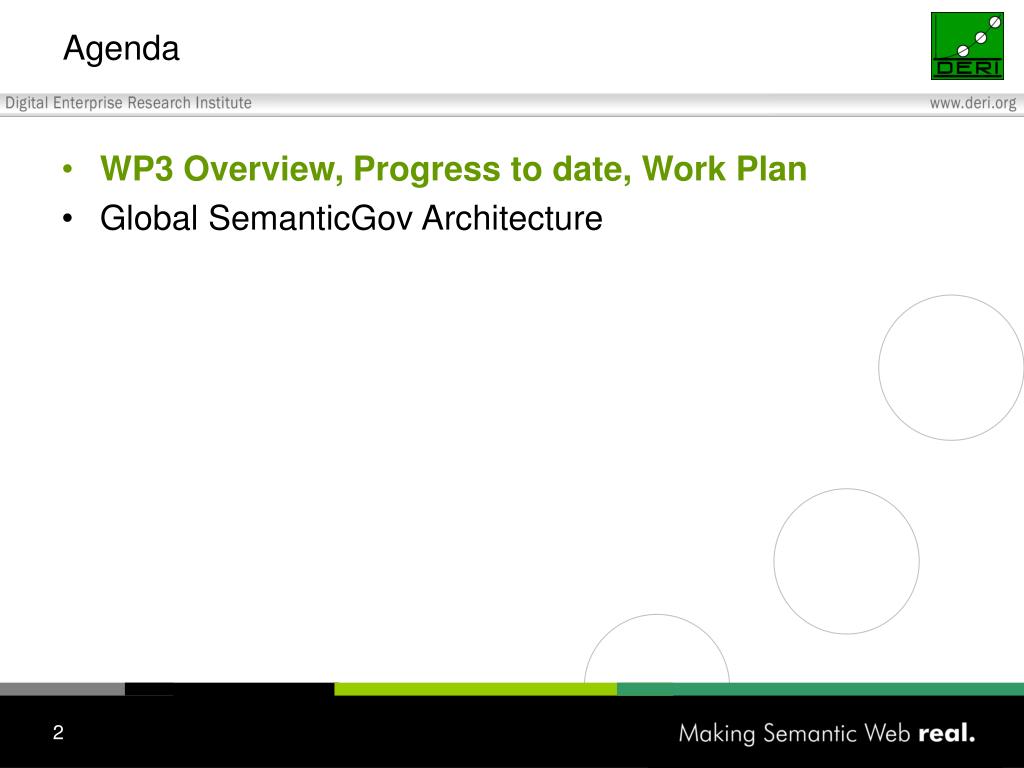 Agenda

DERI

Digital Enterprise Research Institute

www.deri.org

• WP3 Overview, Progress to date, Work Plan
• Global SemanticGov Architecture

2

Making Semantic Web real.